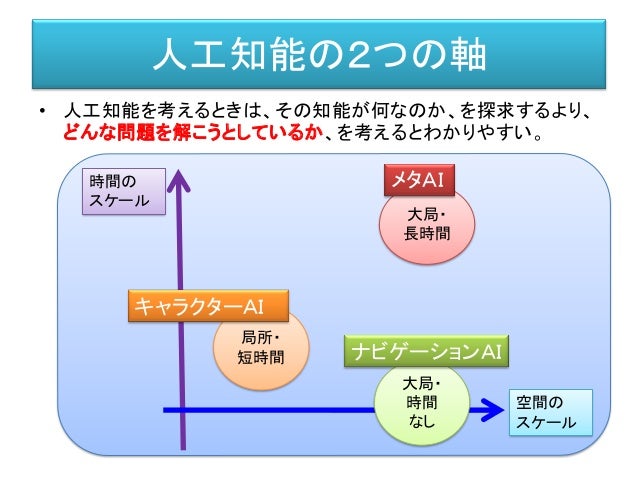 人工知能の2つの軸

• 人工知能を考えるときは、その知能が何なのか、を探求するより、どんな問題を解こうとしているか、を考えるとわかりやすい。

時間のスケール

メタAI

大局・長時間

キャラクターAI

局所・短時間

ナビゲーションAI

大局・時間なし

空間のスケール